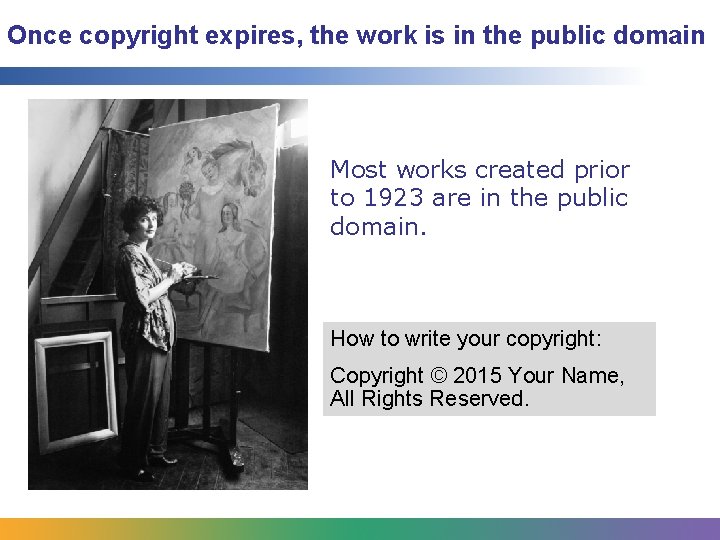 Once copyright expires, the work is in the public domain

Most works created prior to 1923 are in the public domain.

How to write your copyright:

Copyright © 2015 Your Name, All Rights Reserved.